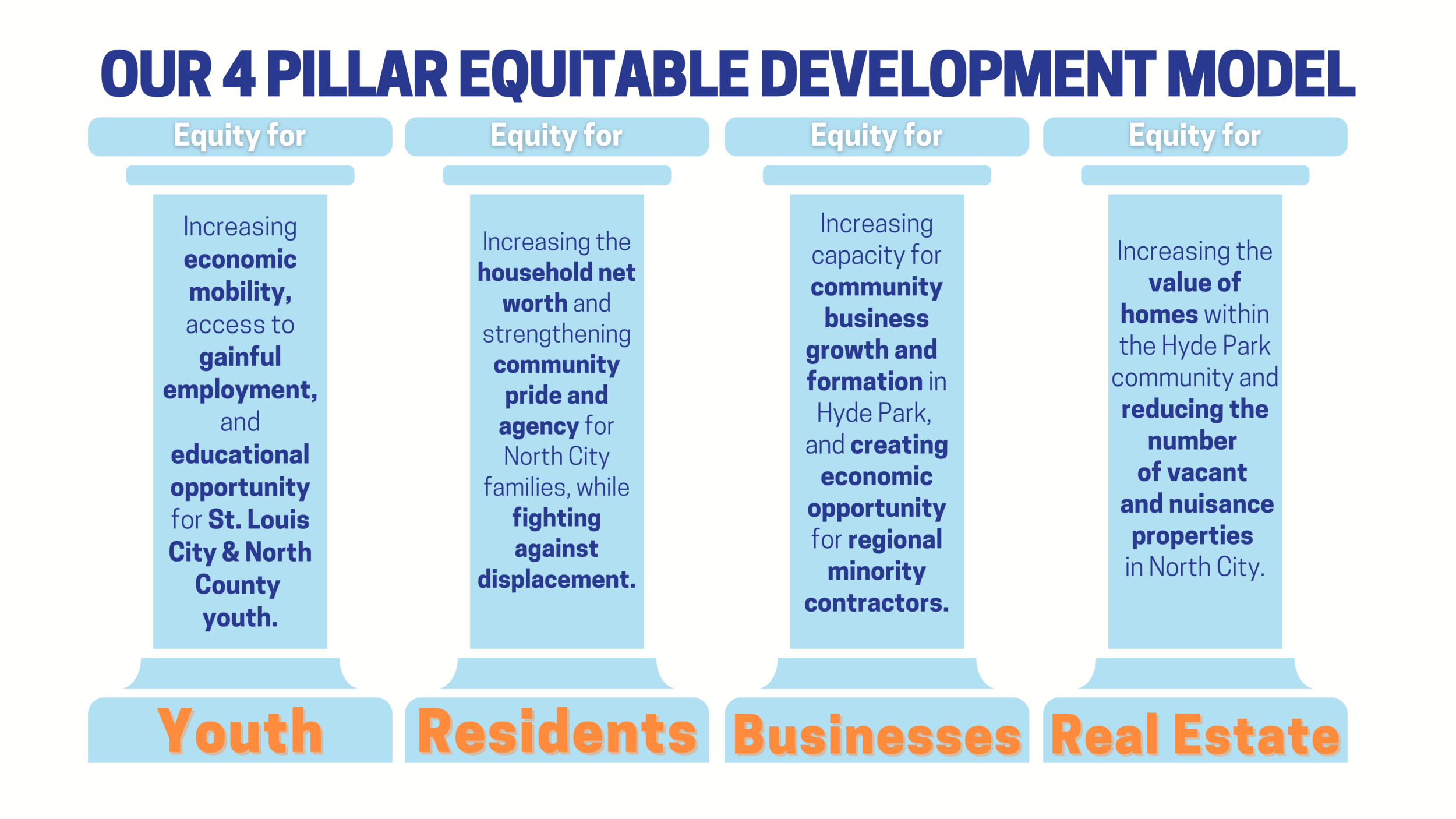 OUR 4 PILLAR EQUITABLE DEVELOPMENT MODEL

Equity for

Increasing economic mobility, access to gainful employment, and educational opportunity for St. Louis City & North County youth.

Youth

Equity for

Increasing the household net worth and strengthening community pride and agency for North City families, while fighting against displacement.

Residents

Equity for

Increasing capacity for community business growth and formation in Hyde Park, and creating economic opportunity for regional minority contractors.

Businesses

Equity for

Increasing the value of homes within the Hyde Park community and reducing the number of vacant and nuisance properties in North City.

Real Estate